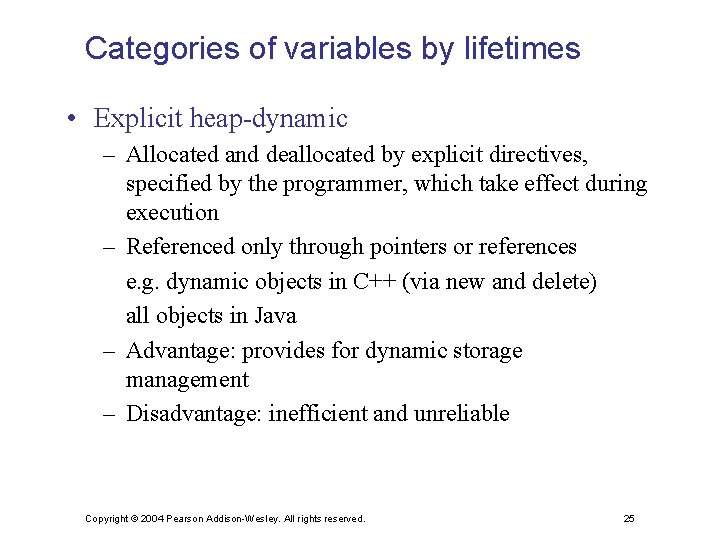 Categories of variables by lifetimes

• Explicit heap-dynamic
 – Allocated and deallocated by explicit directives, specified by the programmer, which take effect during execution
 – Referenced only through pointers or references
 e.g. dynamic objects in C++ (via new and delete)
 all objects in Java
 – Advantage: provides for dynamic storage management
 – Disadvantage: inefficient and unreliable

Copyright © 2004 Pearson Addison-Wesley. All rights reserved.

25